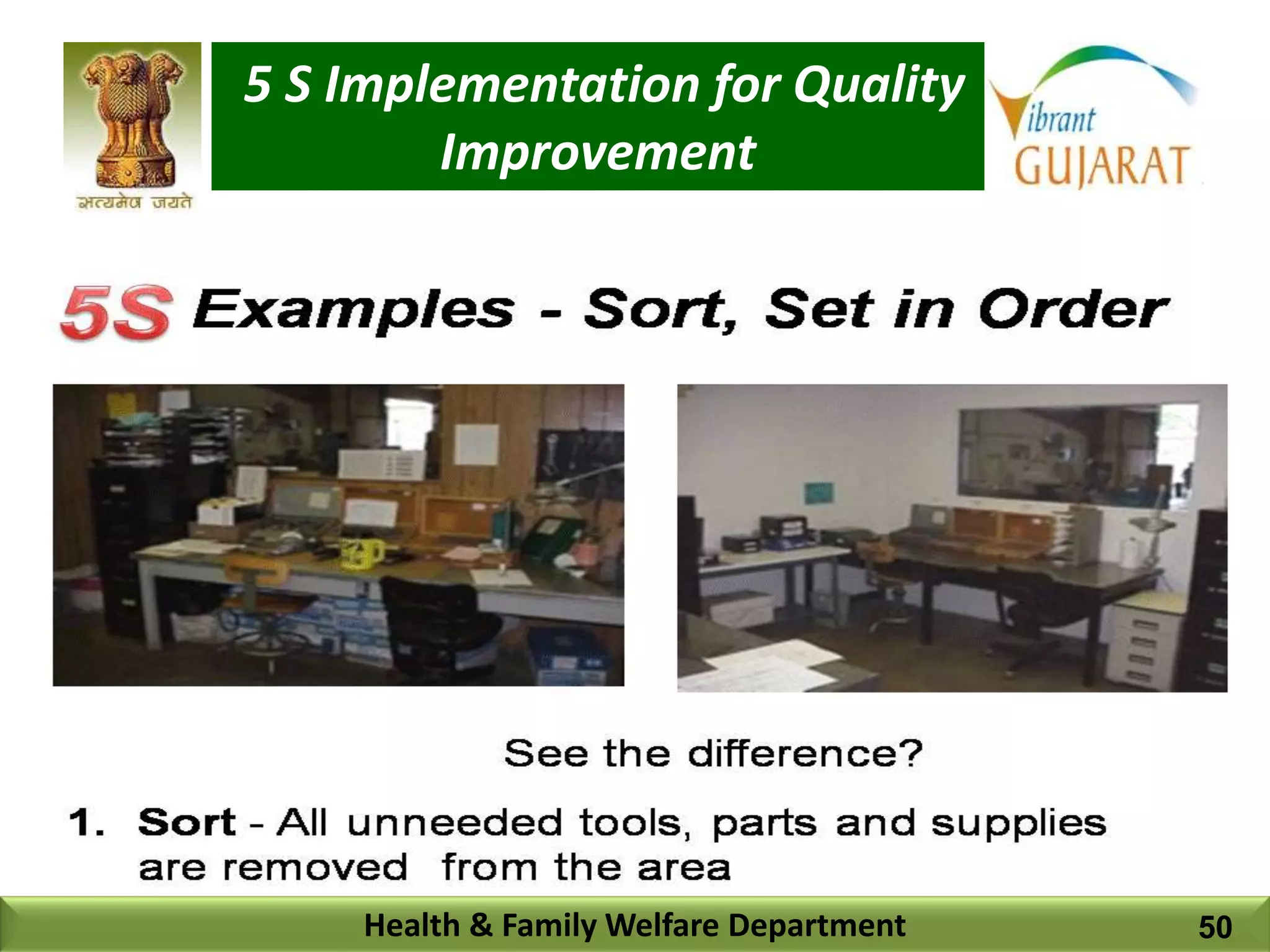 सत्यमेव जयते

5 S Implementation for Quality Improvement

Vibrant GUJARAT

5S Examples - Sort, Set in Order

See the difference?

1. Sort - All unneeded tools, parts and supplies are removed from the area

Health & Family Welfare Department

50